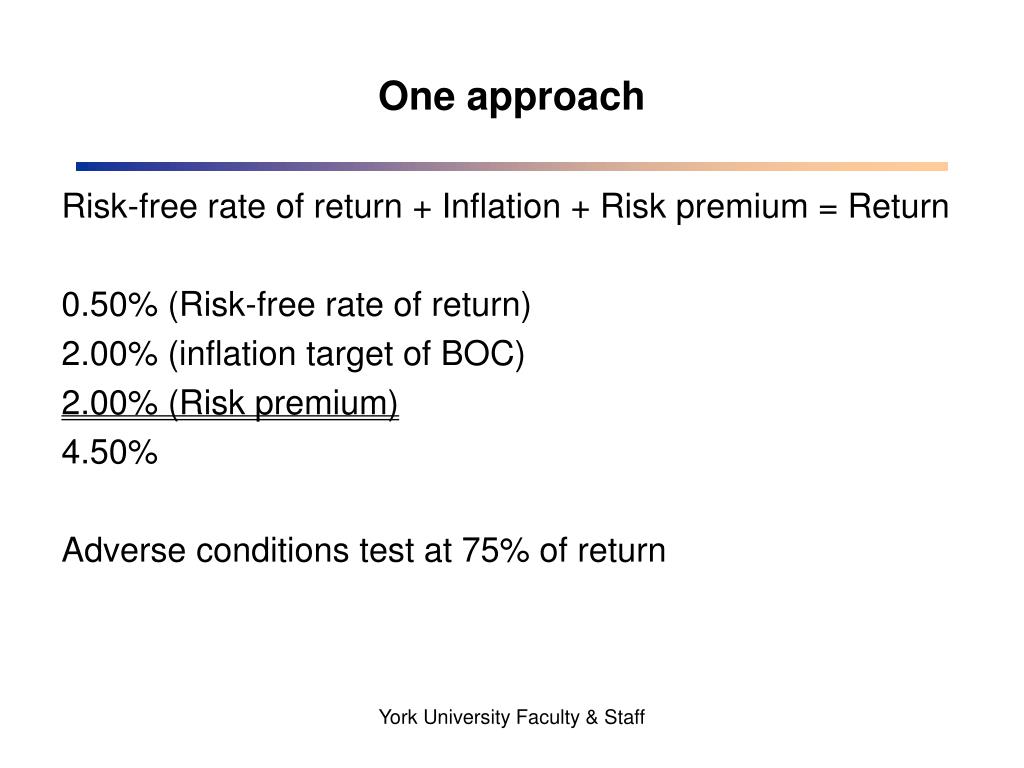 One approach

Risk-free rate of return + Inflation + Risk premium = Return

0.50% (Risk-free rate of return)
2.00% (inflation target of BOC)
2.00% (Risk premium)
4.50%

Adverse conditions test at 75% of return

York University Faculty & Staff